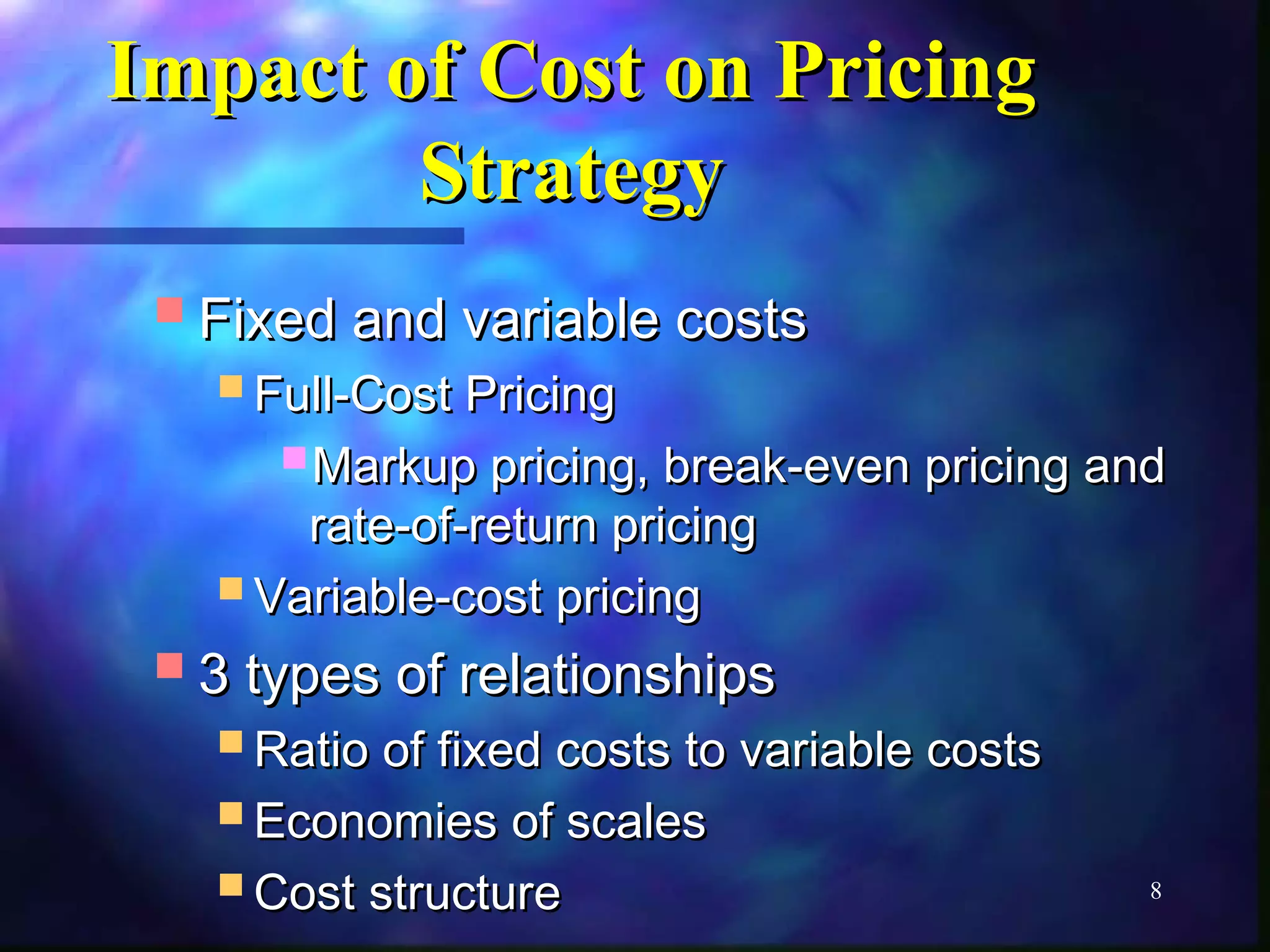 Impact of Cost on Pricing Strategy

Fixed and variable costs

Full-Cost Pricing

Markup pricing, break-even pricing and rate-of-return pricing

Variable-cost pricing

3 types of relationships

Ratio of fixed costs to variable costs

Economies of scales

Cost structure

8